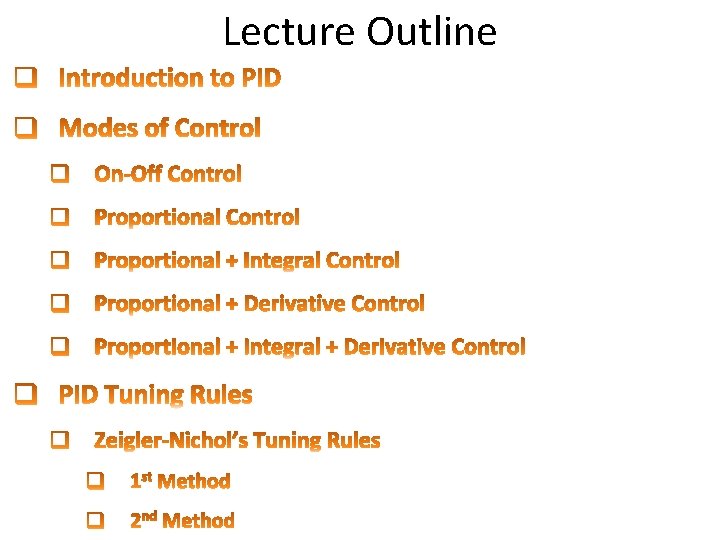 Lecture Outline

❑ Introduction to PID

❑ Modes of Control

❑ On-Off Control

❑ Proportional Control

❑ Proportional + Integral Control

❑ Proportional + Derivative Control

❑ Proportional + Integral + Derivative Control

❑ PID Tuning Rules

❑ Zeigler-Nichol's Tuning Rules

❑ 1st Method

❑ 2nd Method